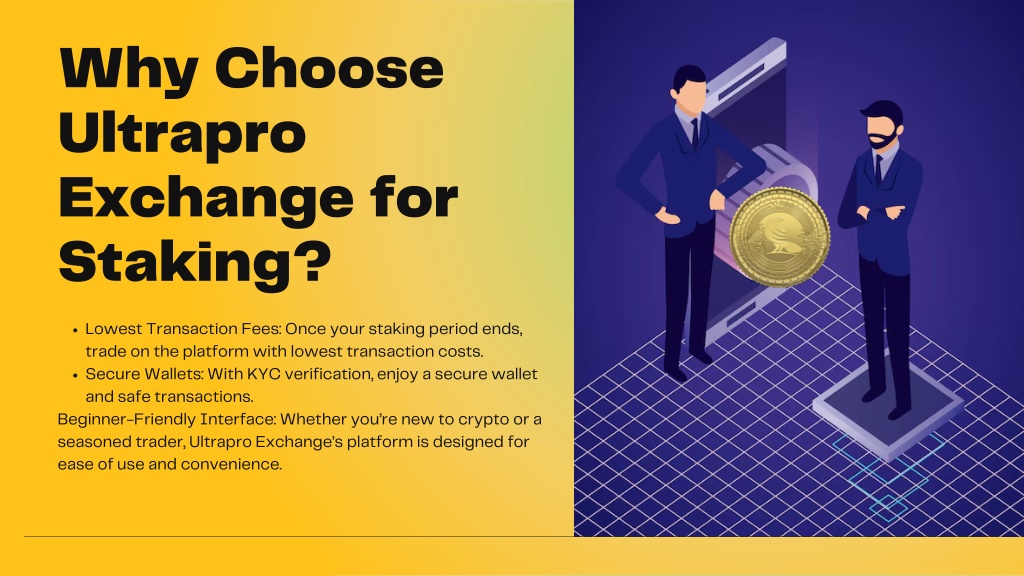 Why Choose Ultrapro Exchange for Staking?

• Lowest Transaction Fees: Once your staking period ends, trade on the platform with lowest transaction costs.
• Secure Wallets: With KYC verification, enjoy a secure wallet and safe transactions.
Beginner-Friendly Interface: Whether you're new to crypto or a seasoned trader, Ultrapro Exchange's platform is designed for ease of use and convenience.